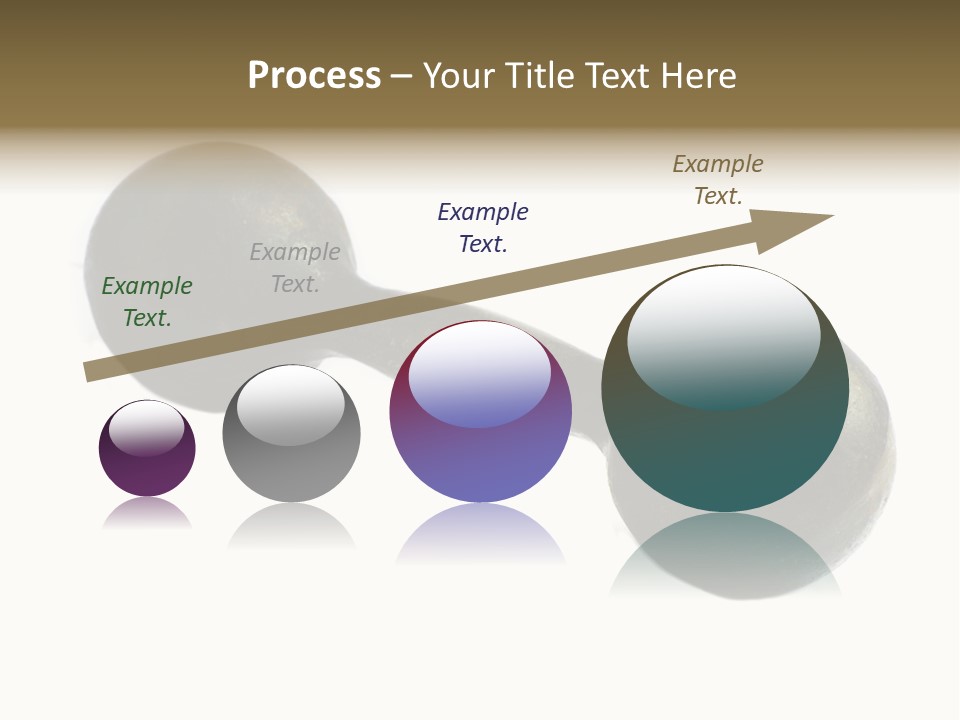 Process – Your Title Text Here

Example Text.

Example Text.

Example Text.

Example Text.